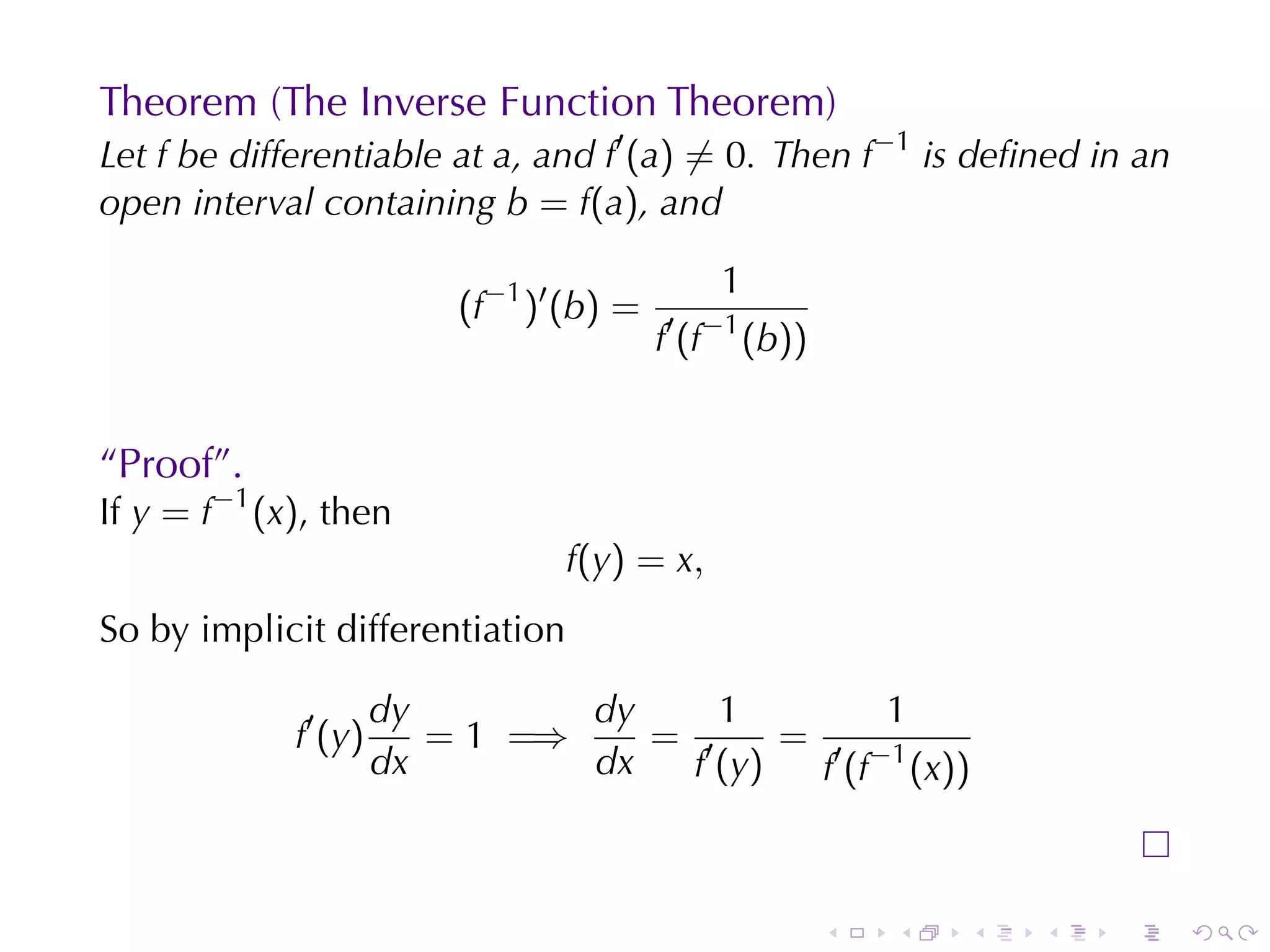 Theorem (The Inverse Function Theorem)

Let $f$ be differentiable at $a$, and $f'(a) \neq 0$. Then $f^{-1}$ is defined in an open interval containing $b = f(a)$, and

$$(f^{-1})'(b) = \frac{1}{f'(f^{-1}(b))}$$

"Proof".

If $y = f^{-1}(x)$, then

$$f(y) = x,$$

So by implicit differentiation

$$f'(y)\frac{dy}{dx} = 1 \implies \frac{dy}{dx} = \frac{1}{f'(y)} = \frac{1}{f'(f^{-1}(x))}$$

$\square$